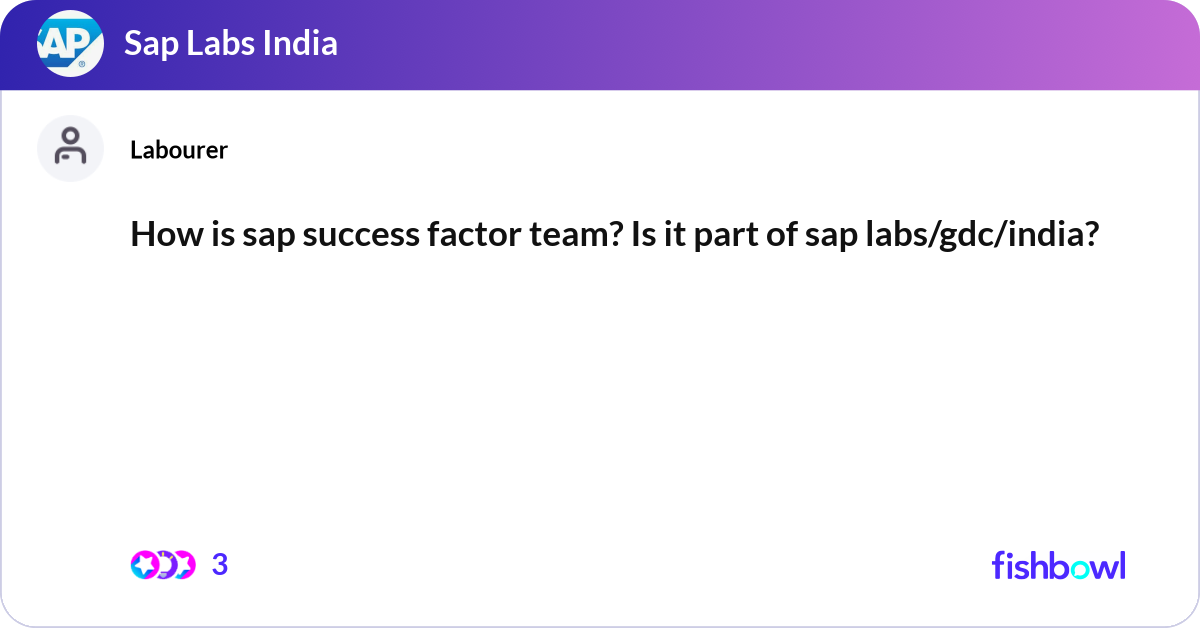 AP

Sap Labs India

Labourer

How is sap success factor team? Is it part of sap labs/gdc/india?

3

fishbowl